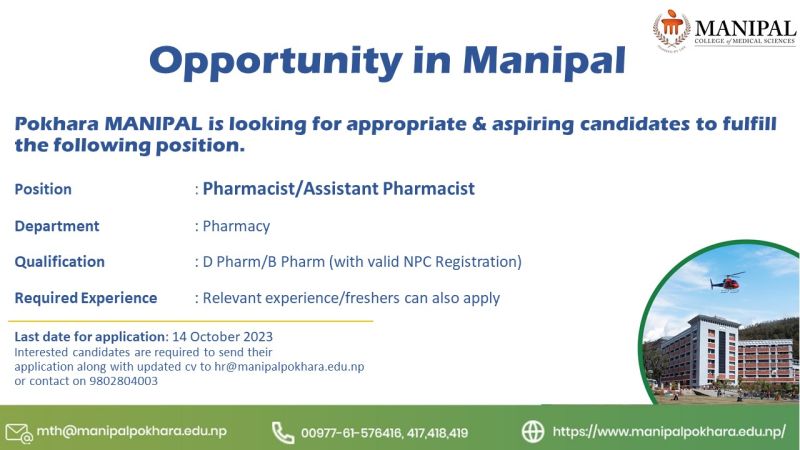 MANIPAL
COLLEGE of MEDICAL SCIENCES

Opportunity in Manipal

Pokhara MANIPAL is looking for appropriate & aspiring candidates to fulfill the following position.

Position : Pharmacist/Assistant Pharmacist

Department : Pharmacy

Qualification : D Pharm/B Pharm (with valid NPC Registration)

Required Experience : Relevant experience/freshers can also apply

Last date for application: 14 October 2023
Interested candidates are required to send their application along with updated cv to hr@manipalpokhara.edu.np or contact on 9802804003

mth@manipalpokhara.edu.np 00977-61-576416, 417,418,419 https://www.manipalpokhara.edu.np/